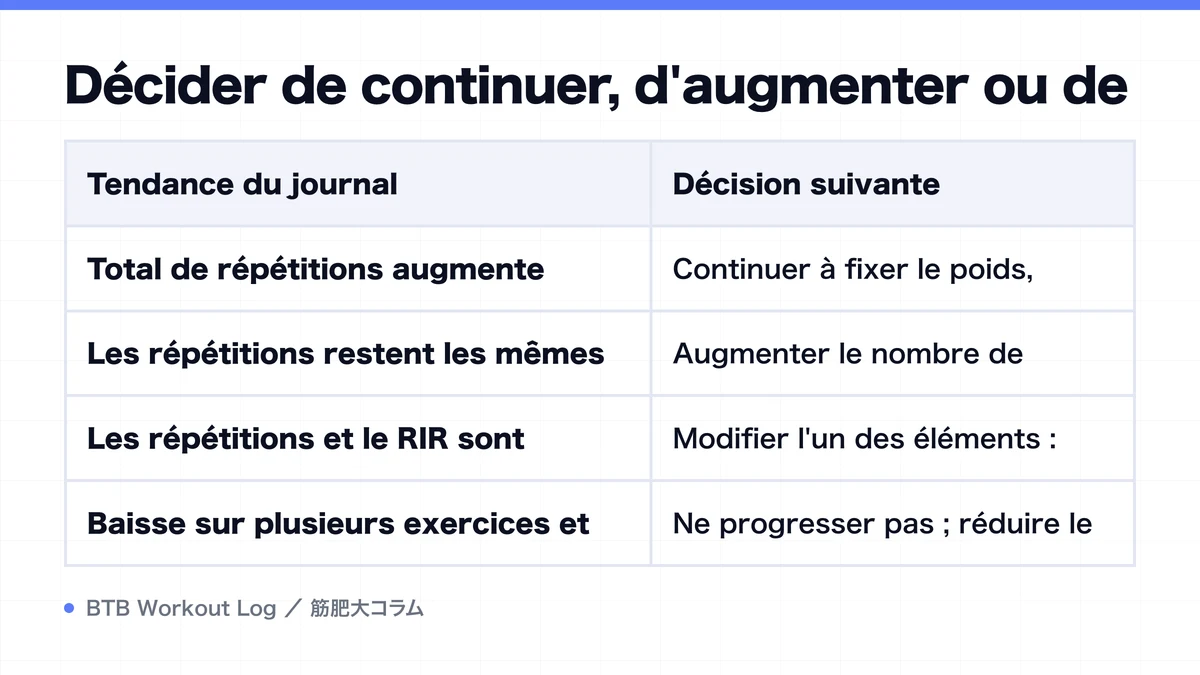 Décider de continuer, d'augmenter ou de

| Tendance du journal | Décision suivante |
|---|---|
| Total de répétitions augmente | Continuer à fixer le poids, |
| Les répétitions restent les mêmes | Augmenter le nombre de |
| Les répétitions et le RIR sont | Modifier l'un des éléments : |
| Baisse sur plusieurs exercices et | Ne progresser pas ; réduire le |

BTB Workout Log ／ 筋肥大コラム